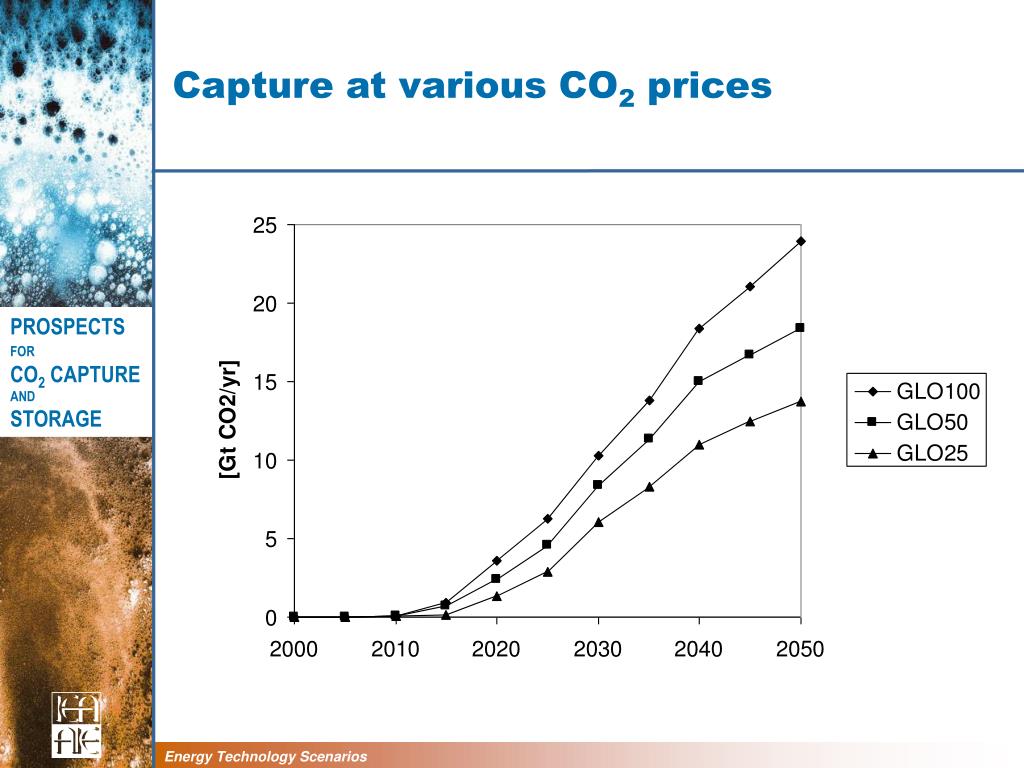 Capture at various $CO_2$ prices

PROSPECTS
FOR
$CO_2$ CAPTURE
AND
STORAGE

[Gt CO2/yr]

25
20
15
10
5
0

2000 2010 2020 2030 2040 2050

GLO100
GLO50
GLO25

Energy Technology Scenarios